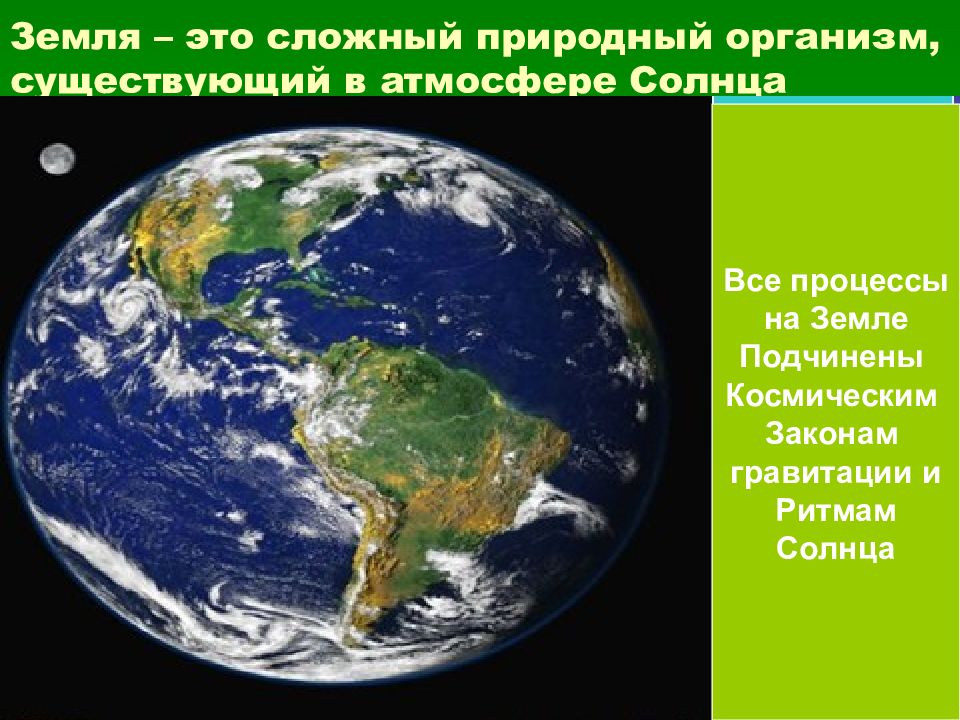 Земля – это сложный природный организм, существующий в атмосфере Солнца

Все процессы на Земле Подчинены Космическим Законам гравитации и Ритмам Солнца